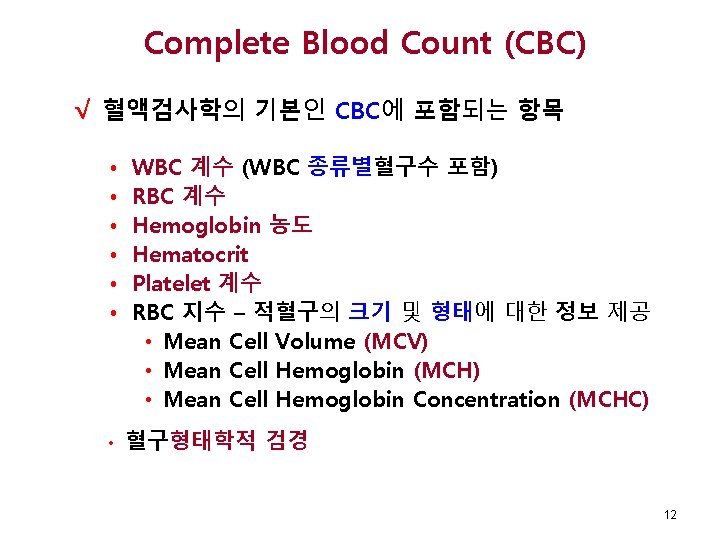 Complete Blood Count (CBC)

√ 혈액검사학의 기본인 CBC에 포함되는 항목

• WBC 계수 (WBC 종류별혈구수 포함)
• RBC 계수
• Hemoglobin 농도
• Hematocrit
• Platelet 계수
• RBC 지수 – 적혈구의 크기 및 형태에 대한 정보 제공
  • Mean Cell Volume (MCV)
  • Mean Cell Hemoglobin (MCH)
  • Mean Cell Hemoglobin Concentration (MCHC)

• 혈구형태학적 검경

12